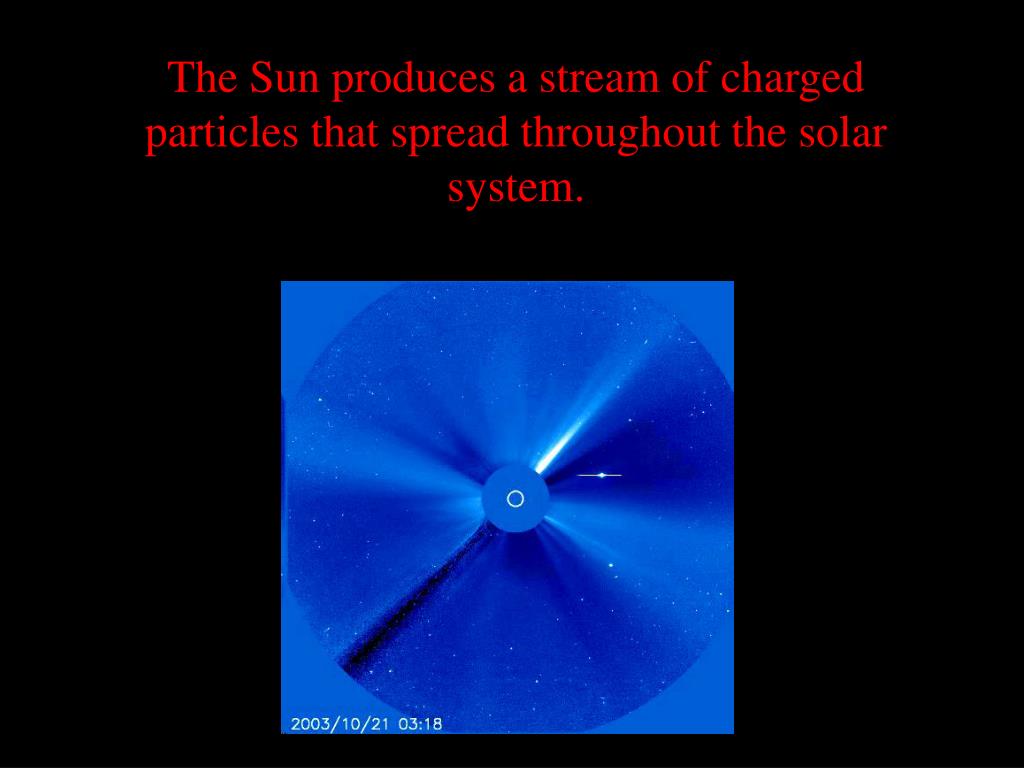 The Sun produces a stream of charged particles that spread throughout the solar system.

2003/10/21 03:18